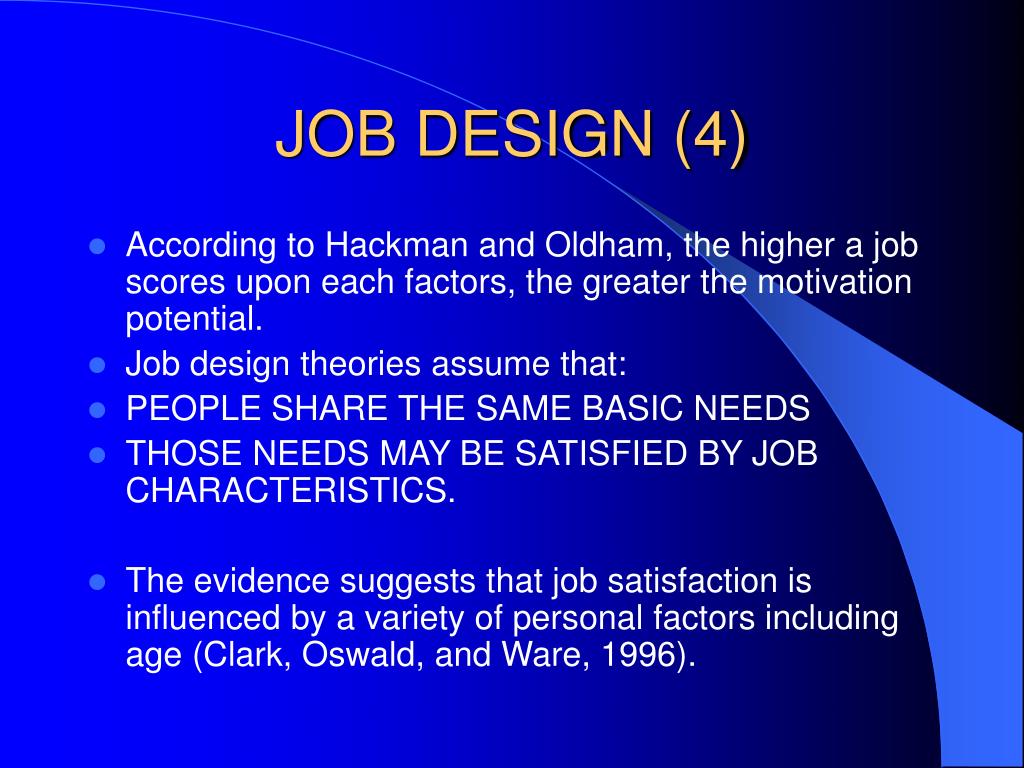 JOB DESIGN (4)

- According to Hackman and Oldham, the higher a job scores upon each factors, the greater the motivation potential.
- Job design theories assume that:
- PEOPLE SHARE THE SAME BASIC NEEDS
- THOSE NEEDS MAY BE SATISFIED BY JOB CHARACTERISTICS.

- The evidence suggests that job satisfaction is influenced by a variety of personal factors including age (Clark, Oswald, and Ware, 1996).